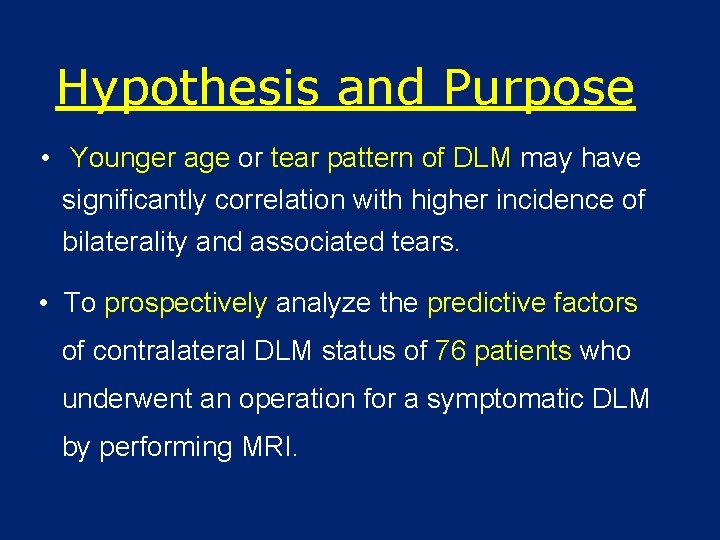 Hypothesis and Purpose

• Younger age or tear pattern of DLM may have significantly correlation with higher incidence of bilaterality and associated tears.

• To prospectively analyze the predictive factors of contralateral DLM status of 76 patients who underwent an operation for a symptomatic DLM by performing MRI.